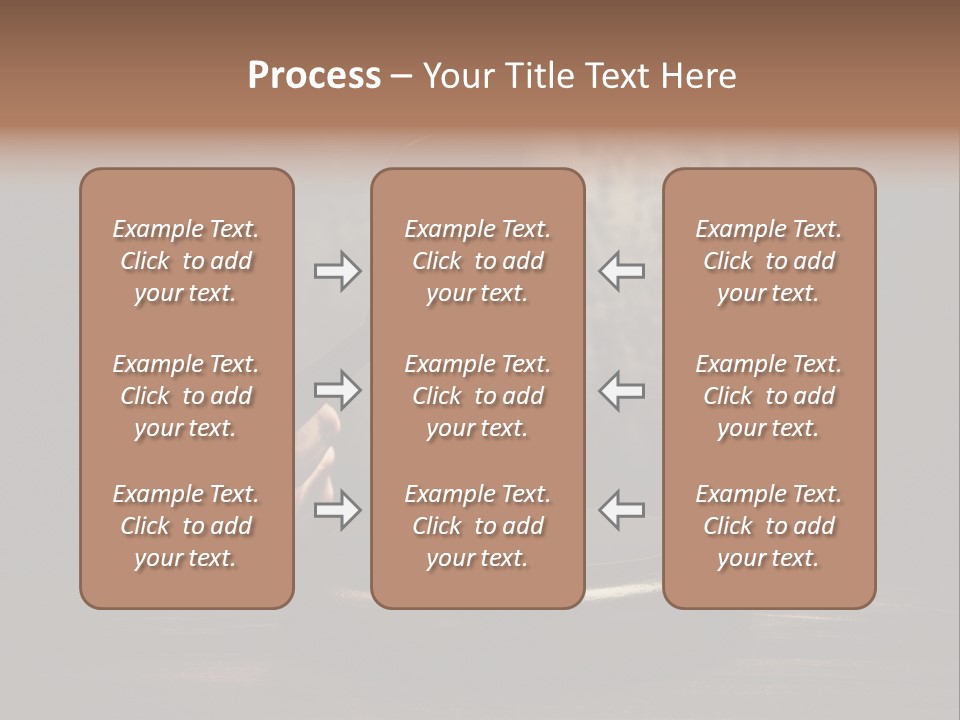 Process – Your Title Text Here

Example Text. Click to add your text.

Example Text. Click to add your text.

Example Text. Click to add your text.

Example Text. Click to add your text.

Example Text. Click to add your text.

Example Text. Click to add your text.

Example Text. Click to add your text.

Example Text. Click to add your text.

Example Text. Click to add your text.